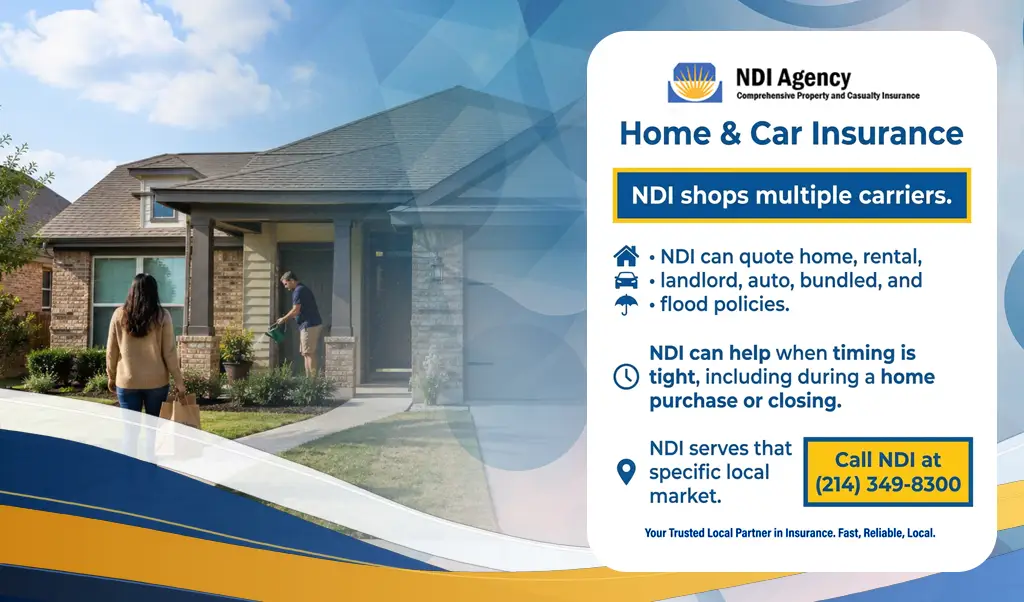 NDI Agency
Comprehensive Property and Casualty Insurance

Home & Car Insurance

NDI shops multiple carriers.

• NDI can quote home, rental,
• landlord, auto, bundled, and
• flood policies.

NDI can help when timing is tight, including during a home purchase or closing.

NDI serves that specific local market.

Call NDI at (214) 349-8300

Your Trusted Local Partner in Insurance. Fast, Reliable, Local.